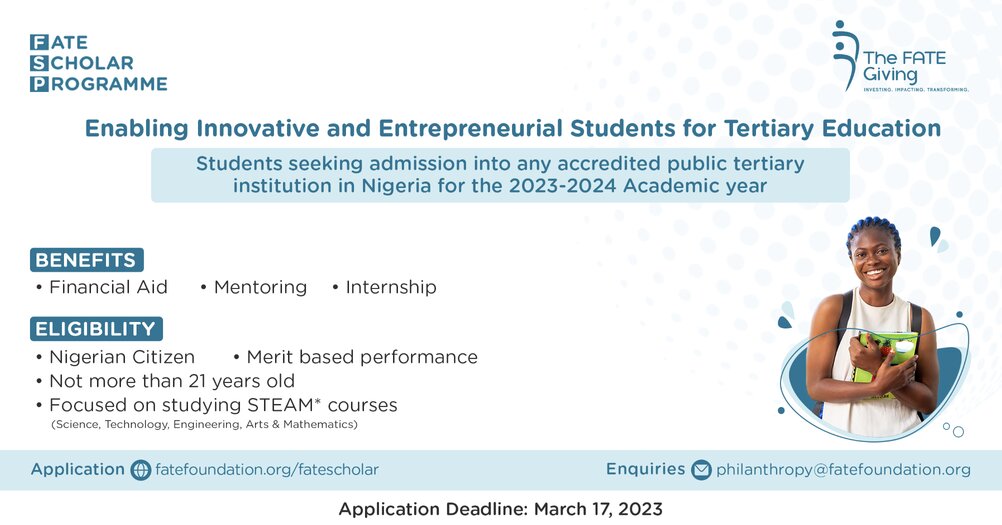 FATE
SCHOLAR
PROGRAMME

The FATE Giving
INVESTING. IMPACTING. TRANSFORMING.

Enabling Innovative and Entrepreneurial Students for Tertiary Education

Students seeking admission into any accredited public tertiary institution in Nigeria for the 2023-2024 Academic year

BENEFITS
• Financial Aid • Mentoring • Internship

ELIGIBILITY
• Nigerian Citizen • Merit based performance
• Not more than 21 years old
• Focused on studying STEAM* courses
(Science, Technology, Engineering, Arts & Mathematics)

Application fatefoundation.org/fatescholar

Enquiries philanthropy@fatefoundation.org

Application Deadline: March 17, 2023